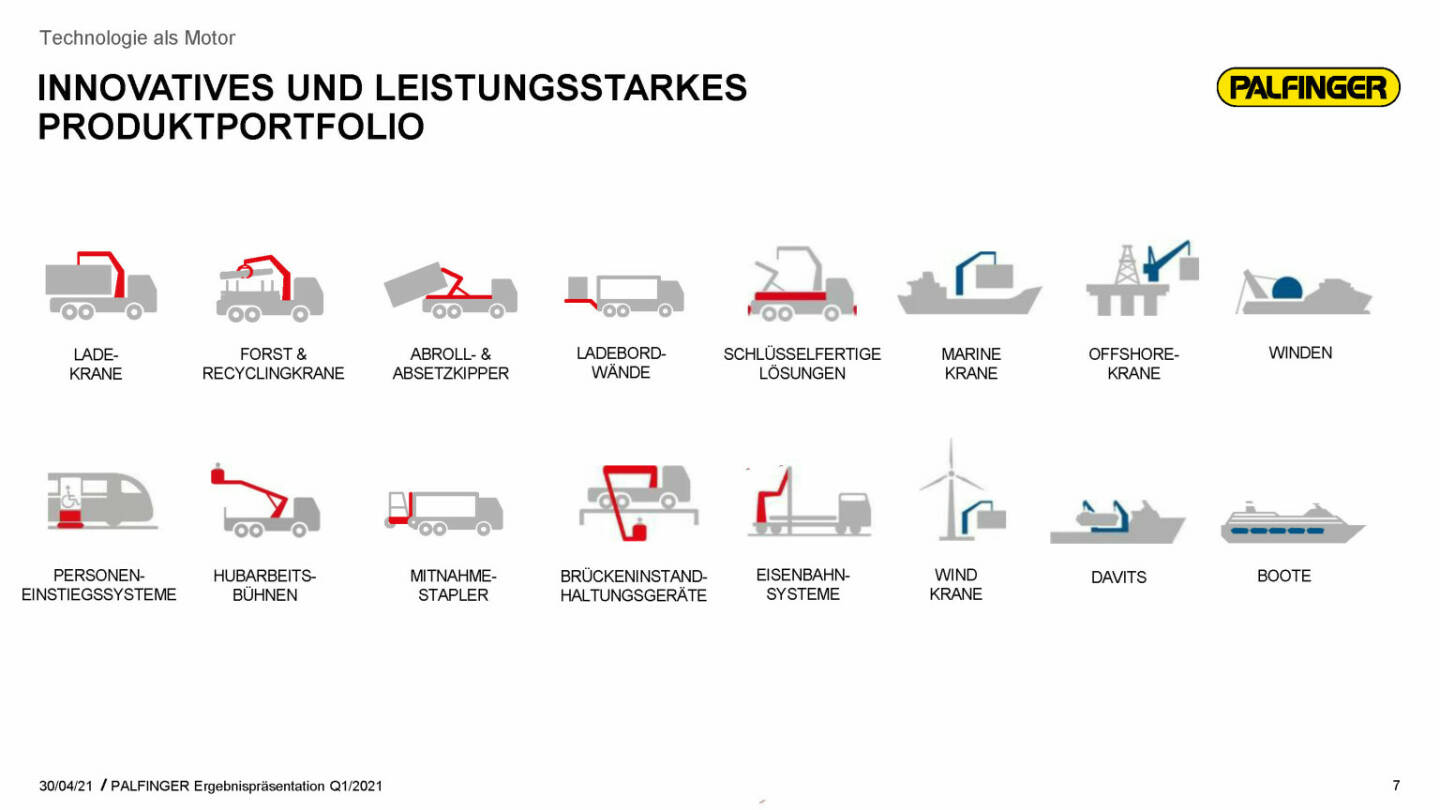 Technologie als Motor

INNOVATIVES UND LEISTUNGSSTARKES PRODUKTPORTFOLIO

PALFINGER

LADE-KRANE

FORST & RECYCLINGKRANE

ABROLL- & ABSETZKIPPER

LADEBORD-WÄNDE

SCHLÜSSELFERTIGE LÖSUNGEN

MARINE KRANE

OFFSHORE-KRANE

WINDEN

PERSONEN-EINSTIEGSSYSTEME

HUBARBEITS-BÜHNEN

MITNAHME-STAPLER

BRÜCKENINSTAND-HALTUNGSGERÄTE

EISENBAHN-SYSTEME

WIND KRANE

DAVITS

BOOTE

30/04/21 / PALFINGER Ergebnispräsentation Q1/2021

7